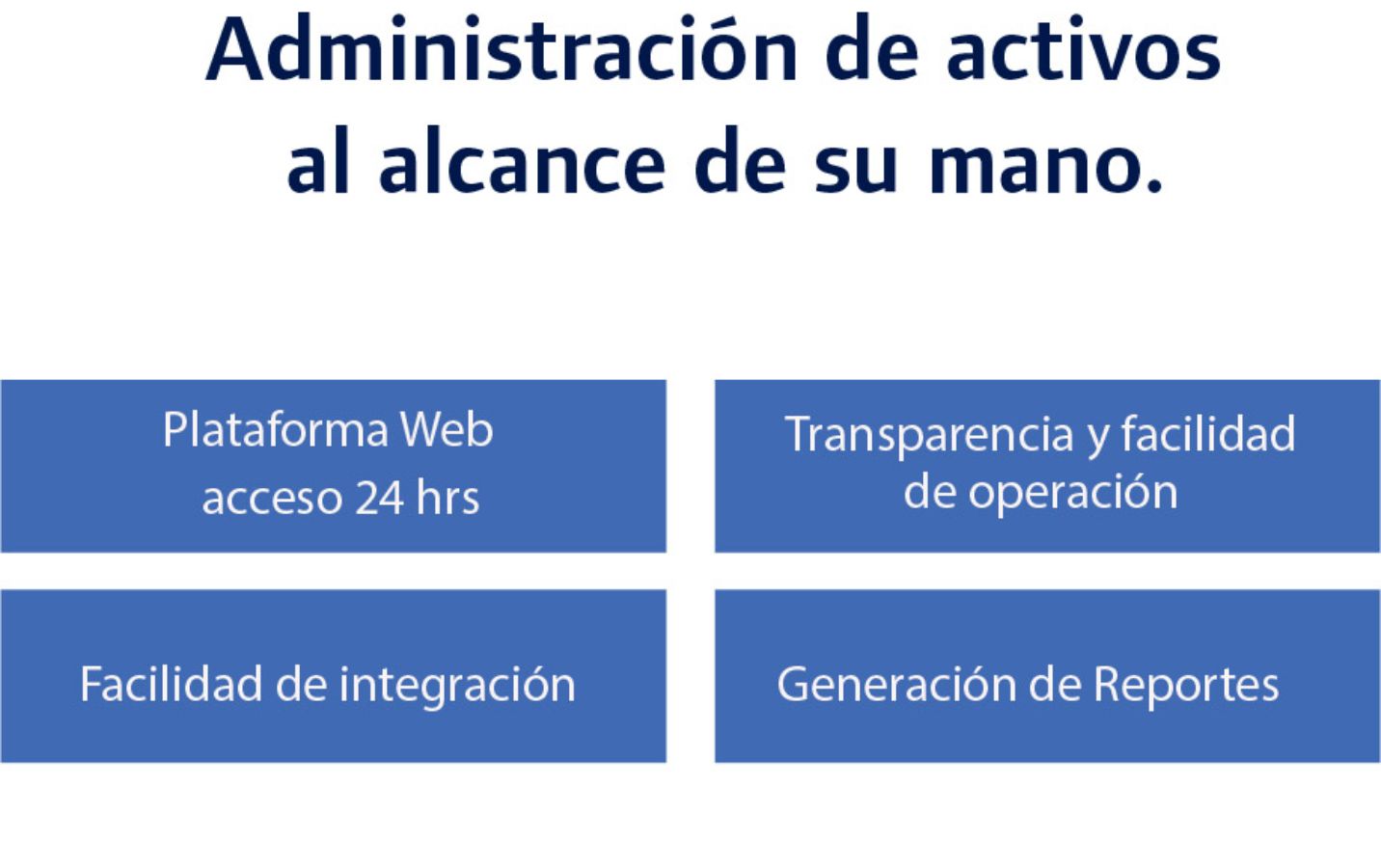 Administración de activos al alcance de su mano.

Plataforma Web acceso 24 hrs

Transparencia y facilidad de operación

Facilidad de integración

Generación de Reportes